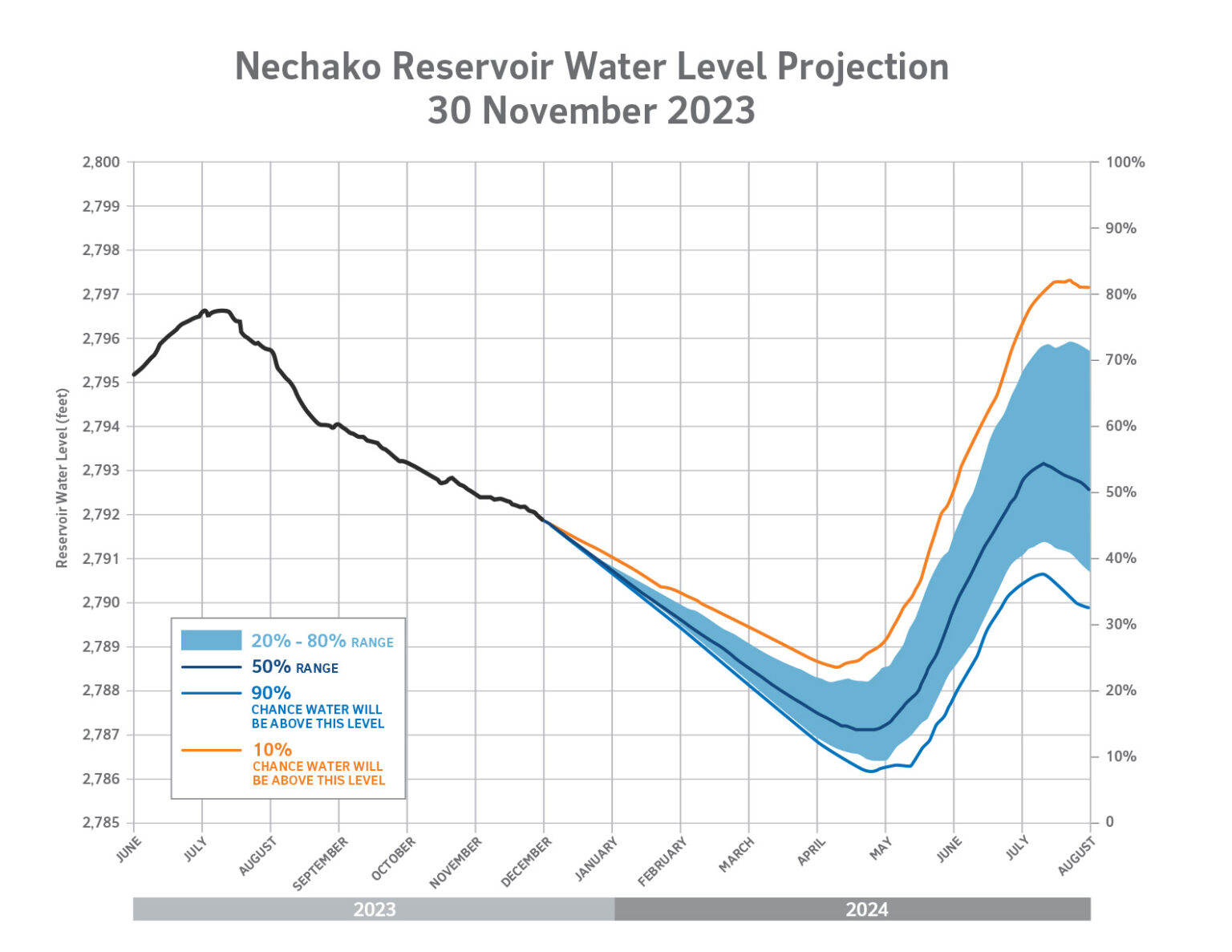 Nechako Reservoir Water Level Projection
30 November 2023

Reservoir Water Level (feet)

2,800
2,799
2,798
2,797
2,796
2,795
2,794
2,793
2,792
2,791
2,790
2,789
2,788
2,787
2,786
2,785

100%
90%
80%
70%
60%
50%
40%
30%
20%
10%
0

20% - 80% RANGE
50% RANGE
90% CHANCE WATER WILL BE ABOVE THIS LEVEL
10% CHANCE WATER WILL BE ABOVE THIS LEVEL

JUNE
JULY
AUGUST
SEPTEMBER
OCTOBER
NOVEMBER
DECEMBER
JANUARY
FEBRUARY
MARCH
APRIL
MAY
JUNE
JULY
AUGUST

2023
2024